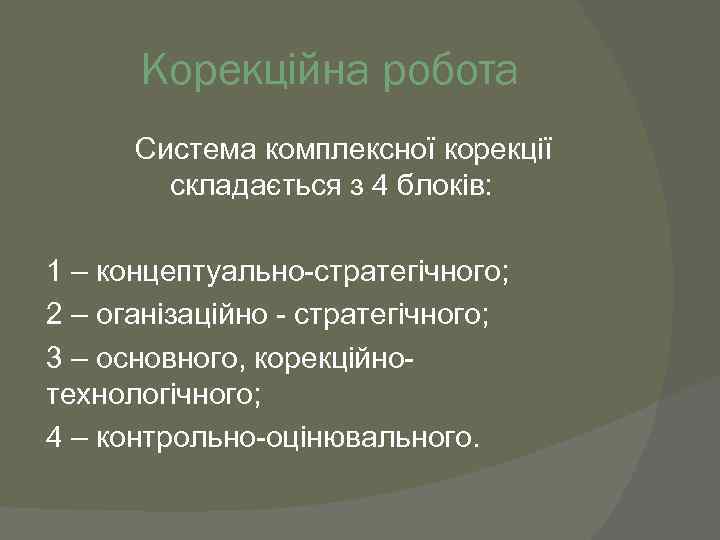 Корекційна робота

Система комплексної корекції складається з 4 блоків:

1 – концептуально-стратегічного;
2 – оганізаційно - стратегічного;
3 – основного, корекційно-технологічного;
4 – контрольно-оцінювального.